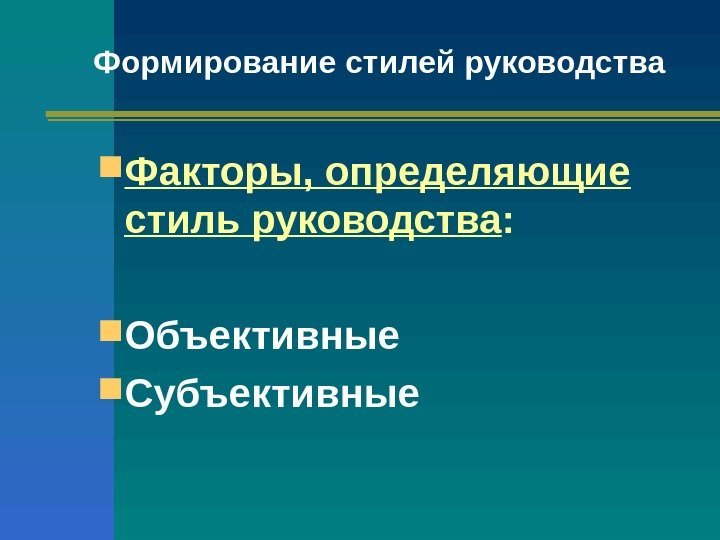 Формирование стилей руководства

Факторы, определяющие стиль руководства:

Объективные

Субъективные